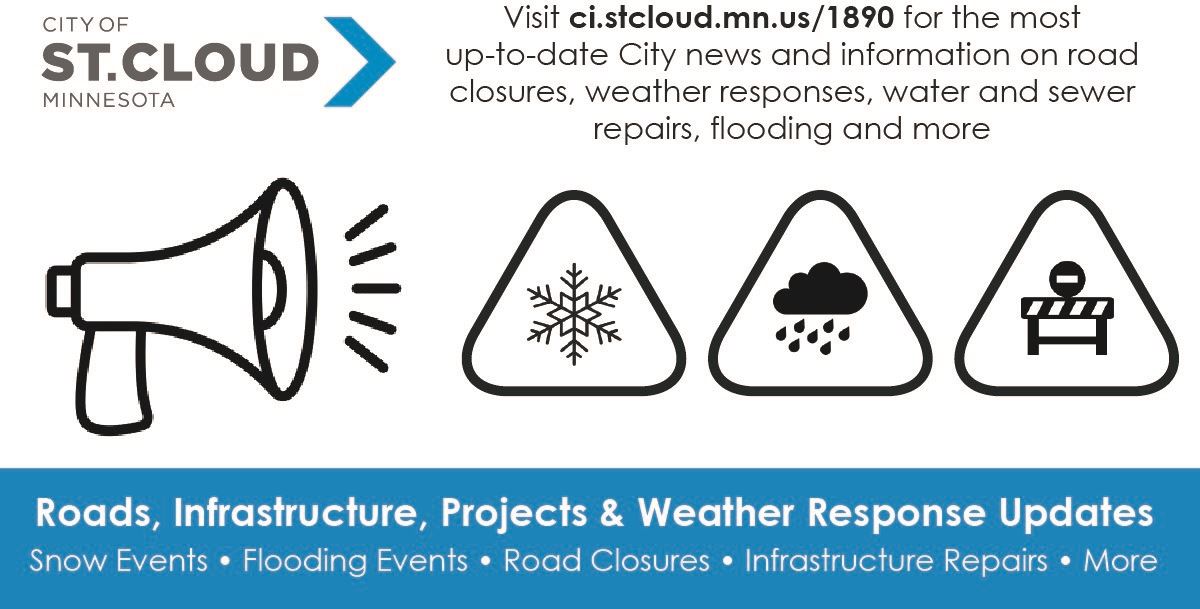 CITY OF
ST.CLOUD
MINNESOTA

Visit ci.stcloud.mn.us/1890 for the most up-to-date City news and information on road closures, weather responses, water and sewer repairs, flooding and more

Roads, Infrastructure, Projects & Weather Response Updates
Snow Events • Flooding Events • Road Closures • Infrastructure Repairs • More